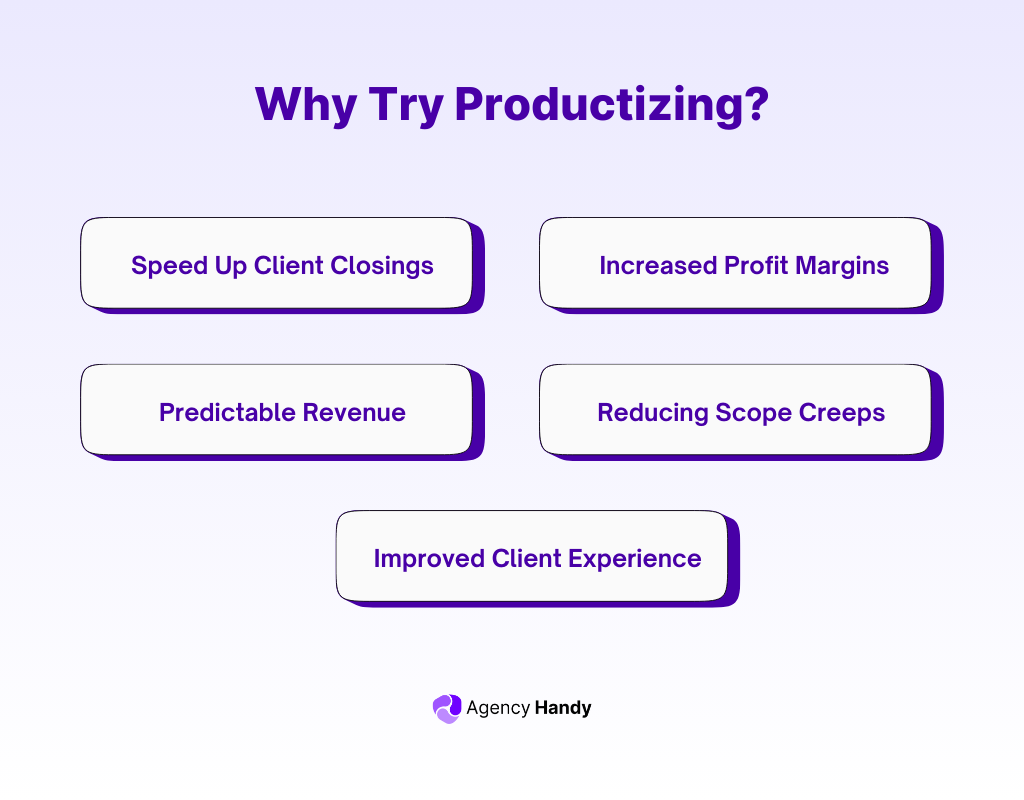 Why Try Productizing?

Speed Up Client Closings

Increased Profit Margins

Predictable Revenue

Reducing Scope Creeps

Improved Client Experience

Agency Handy